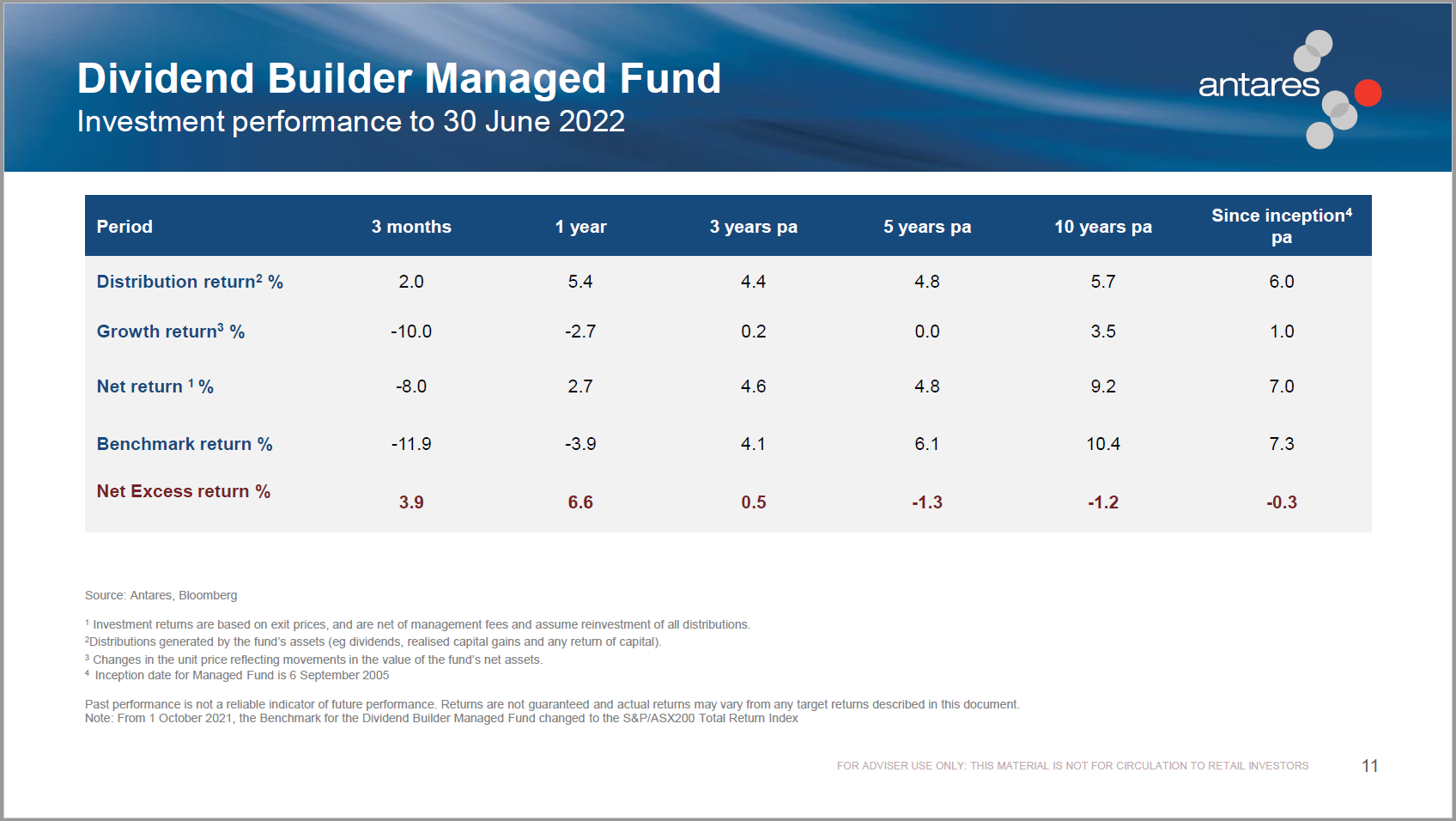 Dividend Builder Managed Fund
Investment performance to 30 June 2022

antares

| Period | 3 months | 1 year | 3 years pa | 5 years pa | 10 years pa | Since inception$^4$ pa |
|---|---|---|---|---|---|---|
| Distribution return$^2$ % | 2.0 | 5.4 | 4.4 | 4.8 | 5.7 | 6.0 |
| Growth return$^3$ % | -10.0 | -2.7 | 0.2 | 0.0 | 3.5 | 1.0 |
| Net return $^1$ % | -8.0 | 2.7 | 4.6 | 4.8 | 9.2 | 7.0 |
| Benchmark return % | -11.9 | -3.9 | 4.1 | 6.1 | 10.4 | 7.3 |
| Net Excess return % | 3.9 | 6.6 | 0.5 | -1.3 | -1.2 | -0.3 |

Source: Antares, Bloomberg

$^1$ Investment returns are based on exit prices, and are net of management fees and assume reinvestment of all distributions.
$^2$Distributions generated by the fund's assets (eg dividends, realised capital gains and any return of capital).
$^3$ Changes in the unit price reflecting movements in the value of the fund's net assets.
$^4$ Inception date for Managed Fund is 6 September 2005

Past performance is not a reliable indicator of future performance. Returns are not guaranteed and actual returns may vary from any target returns described in this document.
Note: From 1 October 2021, the Benchmark for the Dividend Builder Managed Fund changed to the S&P/ASX200 Total Return Index

FOR ADVISER USE ONLY: THIS MATERIAL IS NOT FOR CIRCULATION TO RETAIL INVESTORS

11